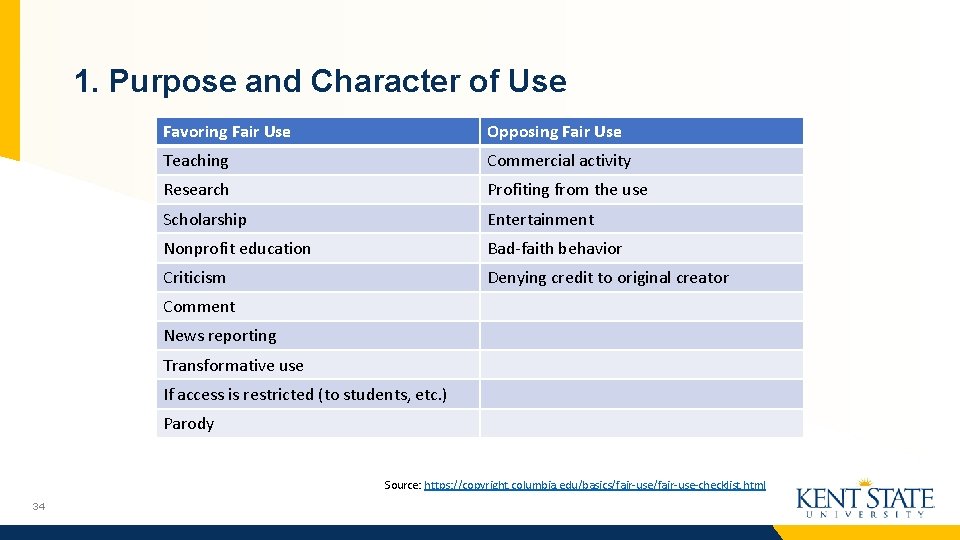 1. Purpose and Character of Use

| Favoring Fair Use | Opposing Fair Use |
|---|---|
| Teaching | Commercial activity |
| Research | Profiting from the use |
| Scholarship | Entertainment |
| Nonprofit education | Bad-faith behavior |
| Criticism | Denying credit to original creator |
| Comment | |
| News reporting | |
| Transformative use | |
| If access is restricted (to students, etc.) | |
| Parody | |

Source: https://copyright.columbia.edu/basics/fair-use/fair-use-checklist.html

34

KENT STATE
UNIVERSITY